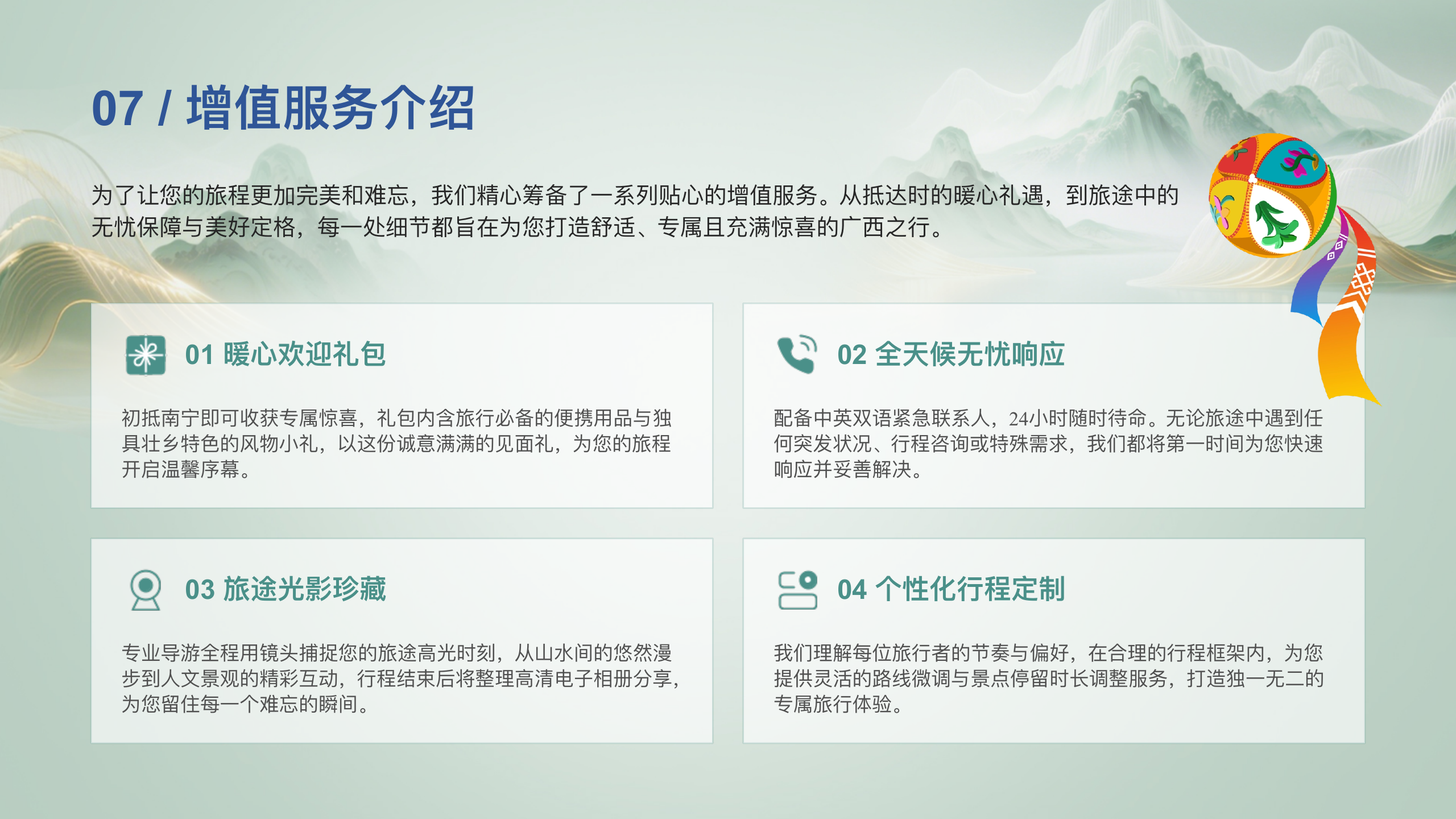 07 / 增值服务介绍

为了让您的旅程更加完美和难忘，我们精心筹备了一系列贴心的增值服务。从抵达时的暖心礼遇，到旅途中的无忧保障与美好定格，每一处细节都旨在为您打造舒适、专属且充满惊喜的广西之行。

01 暖心欢迎礼包

初抵南宁即可收获专属惊喜，礼包内含旅行必备的便携用品与独具壮乡特色的风物小礼，以这份诚意满满的见面礼，为您的旅程开启温馨序幕。

02 全天候无忧响应

配备中英双语紧急联系人，24小时随时待命。无论旅途中遇到任何突发状况、行程咨询或特殊需求，我们都将第一时间为您快速响应并妥善解决。

03 旅途光影珍藏

专业导游全程用镜头捕捉您的旅途高光时刻，从山水间的悠然漫步到人文景观的精彩互动，行程结束后将整理高清电子相册分享，为您留住每一个难忘的瞬间。

04 个性化行程定制

我们理解每位旅行者的节奏与偏好，在合理的行程框架内，为您提供灵活的路线微调与景点停留时长调整服务，打造独一无二的专属旅行体验。